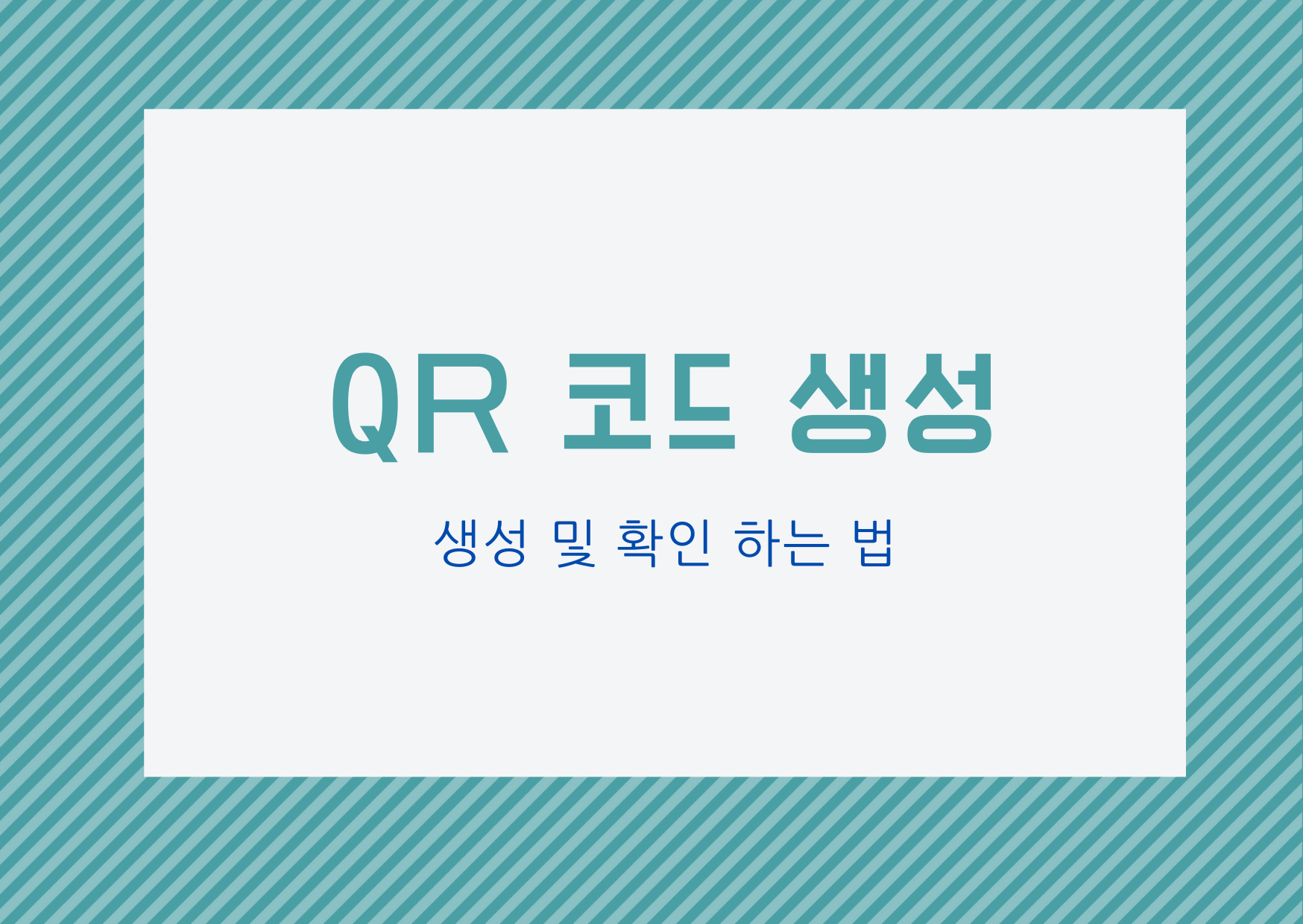 QR 코드 생성

생성 및 확인 하는 법